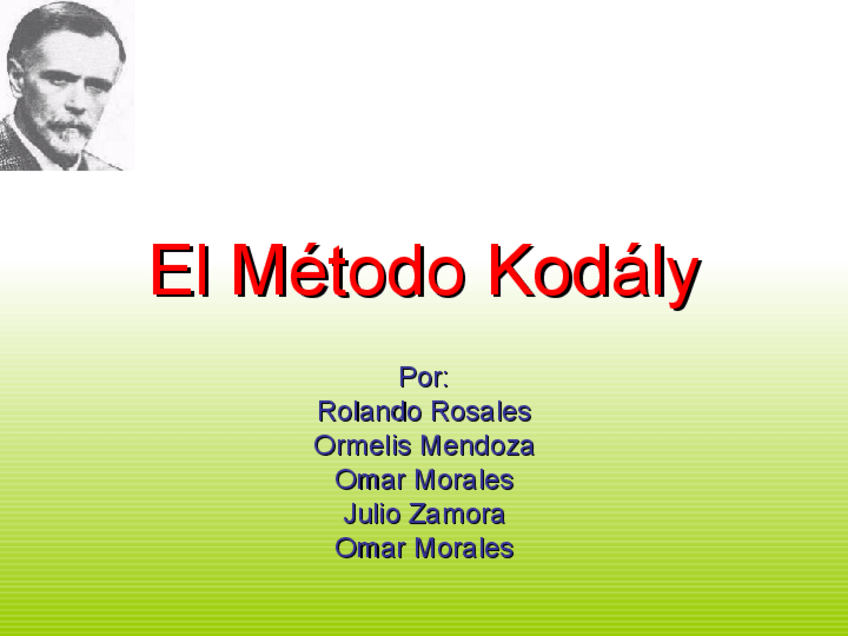 El Método Kodály

Por:
Rolando Rosales
Ormelis Mendoza
Omar Morales
Julio Zamora
Omar Morales